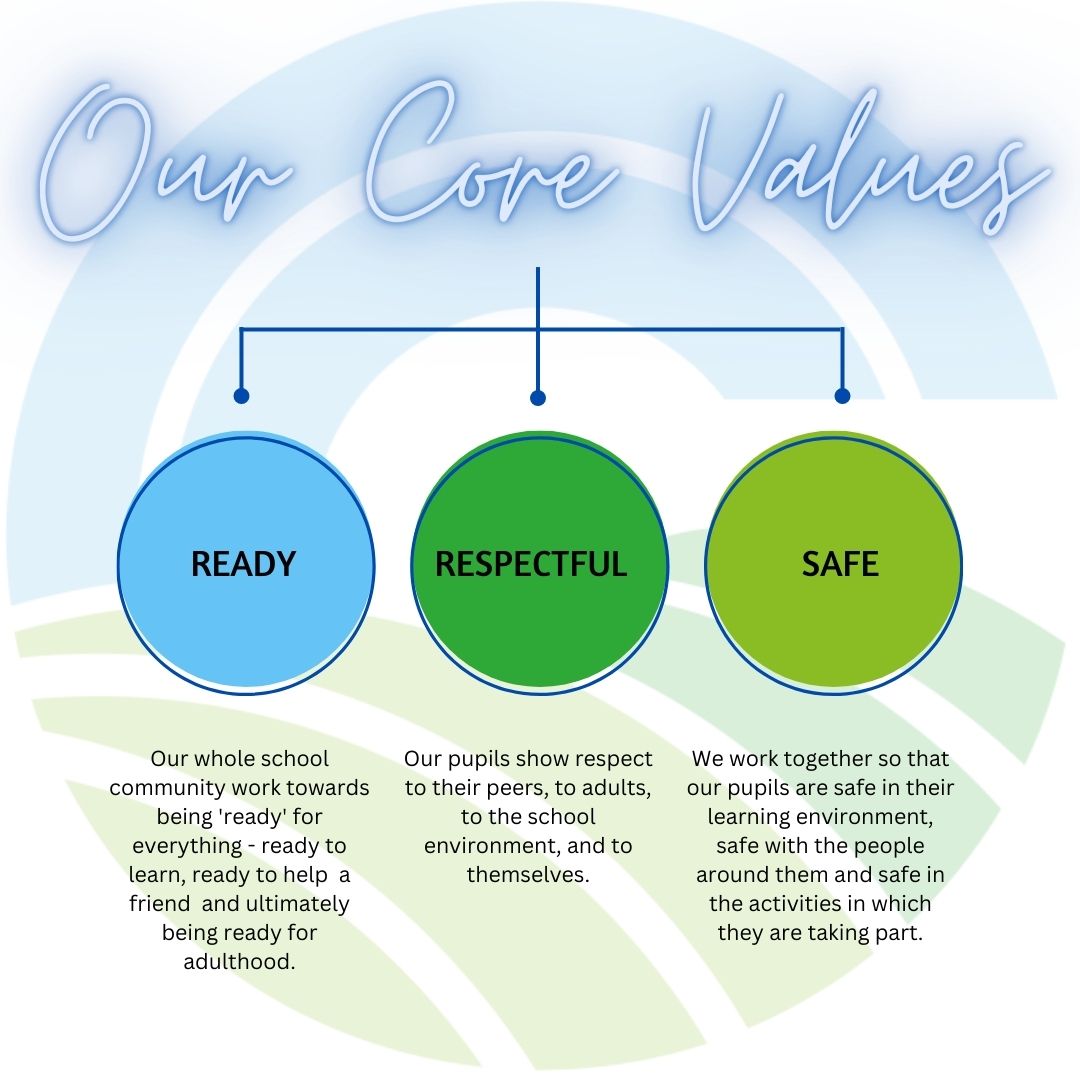 Our Core Values

READY

RESPECTFUL

SAFE

Our whole school community work towards being 'ready' for everything - ready to learn, ready to help a friend and ultimately being ready for adulthood.

Our pupils show respect to their peers, to adults, to the school environment, and to themselves.

We work together so that our pupils are safe in their learning environment, safe with the people around them and safe in the activities in which they are taking part.